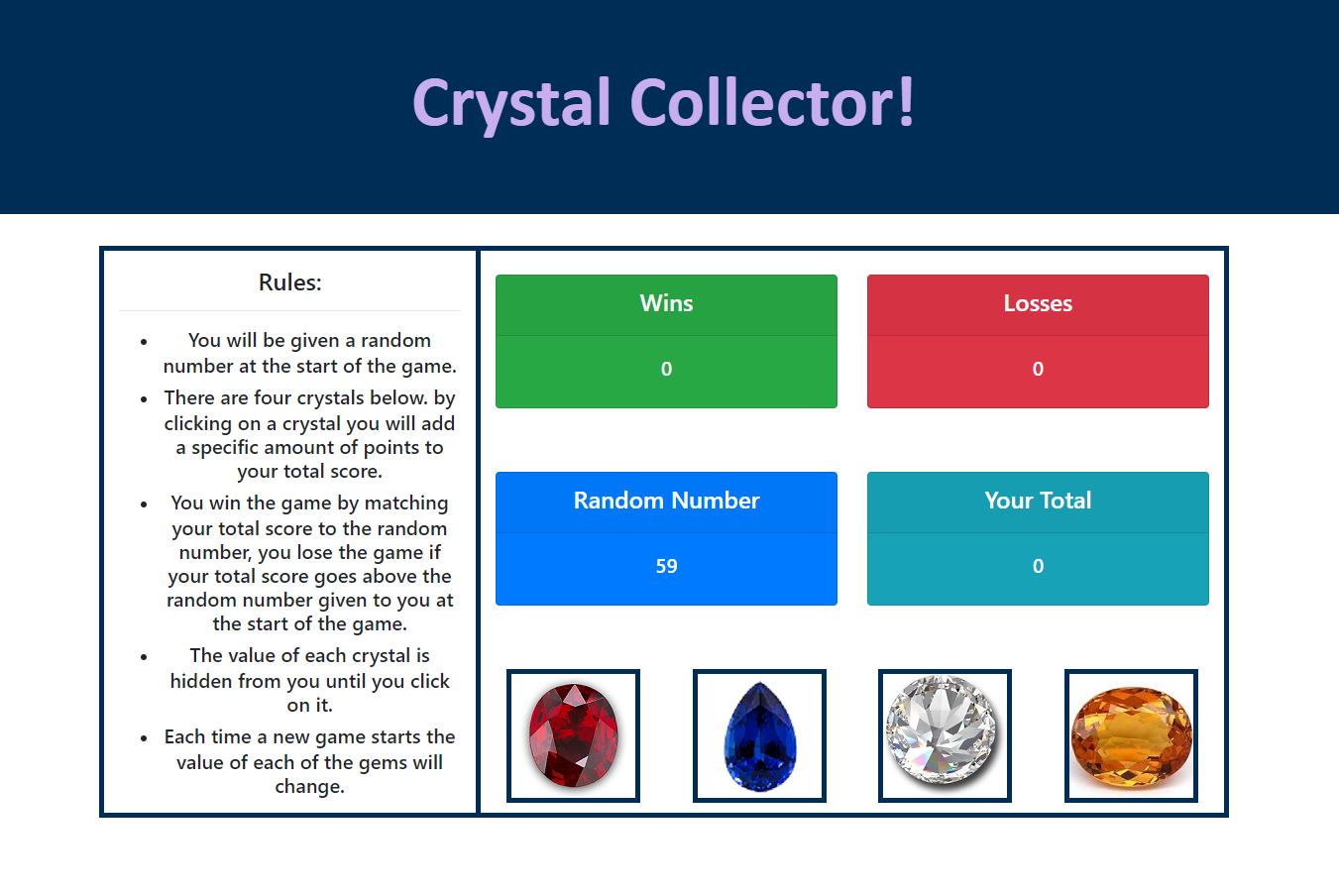 Crystal Collector!

Rules:

- You will be given a random number at the start of the game.
- There are four crystals below. by clicking on a crystal you will add a specific amount of points to your total score.
- You win the game by matching your total score to the random number, you lose the game if your total score goes above the random number given to you at the start of the game.
- The value of each crystal is hidden from you until you click on it.
- Each time a new game starts the value of each of the gems will change.

Wins

0

Losses

0

Random Number

59

Your Total

0